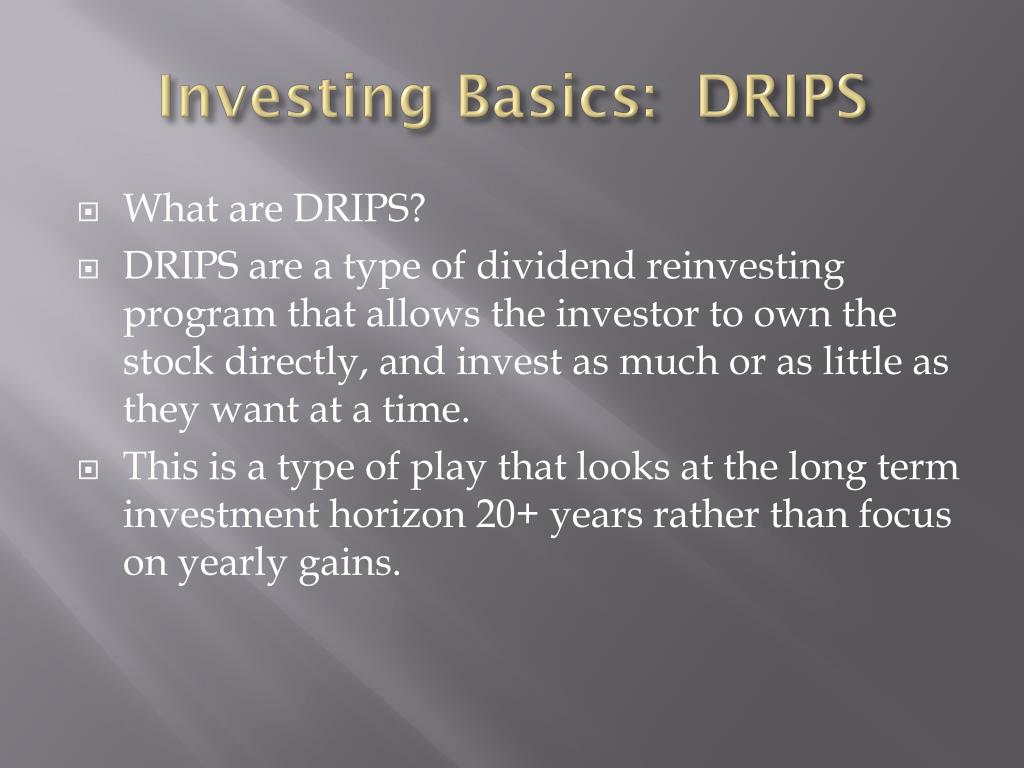 Investing Basics: DRIPS

What are DRIPS?

DRIPS are a type of dividend reinvesting program that allows the investor to own the stock directly, and invest as much or as little as they want at a time.

This is a type of play that looks at the long term investment horizon 20+ years rather than focus on yearly gains.